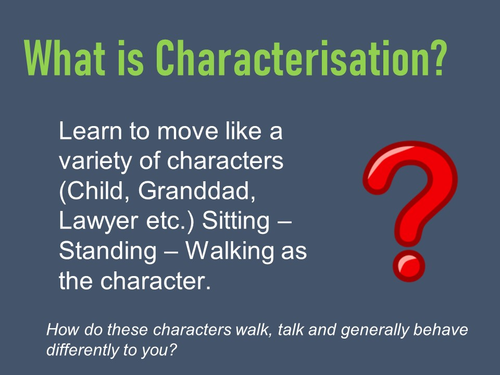 What is Characterisation?

Learn to move like a variety of characters (Child, Granddad, Lawyer etc.) Sitting – Standing – Walking as the character.

How do these characters walk, talk and generally behave differently to you?